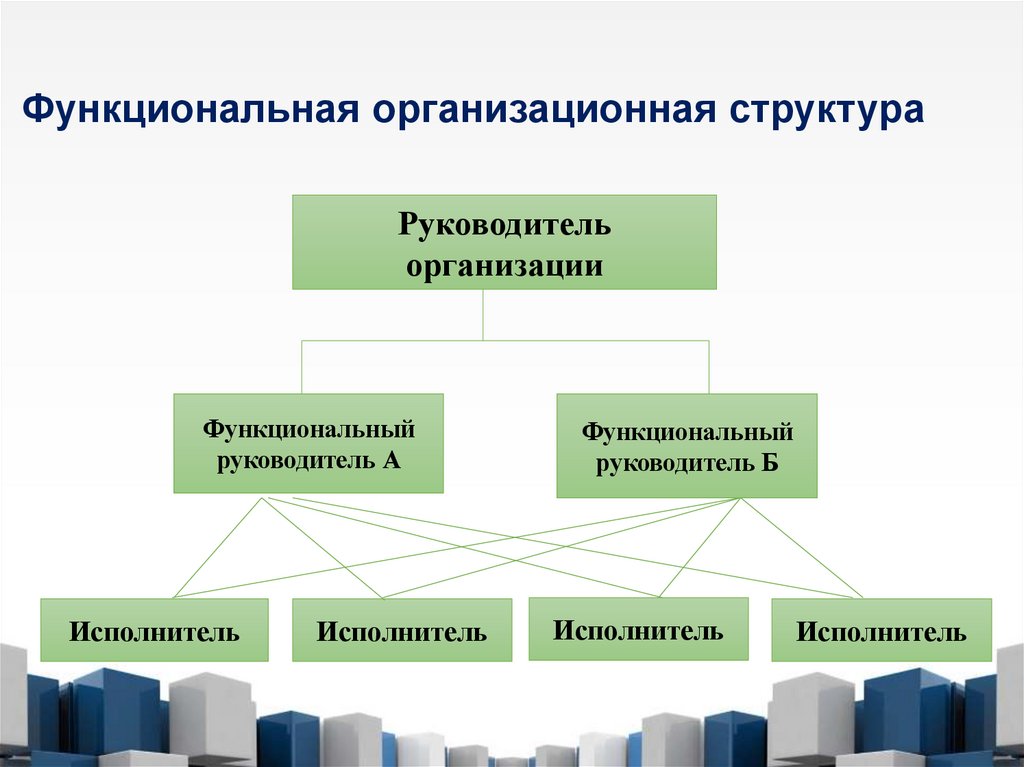 Функциональная организационная структура

Руководитель организации

Функциональный руководитель А

Функциональный руководитель Б

Исполнитель

Исполнитель

Исполнитель

Исполнитель